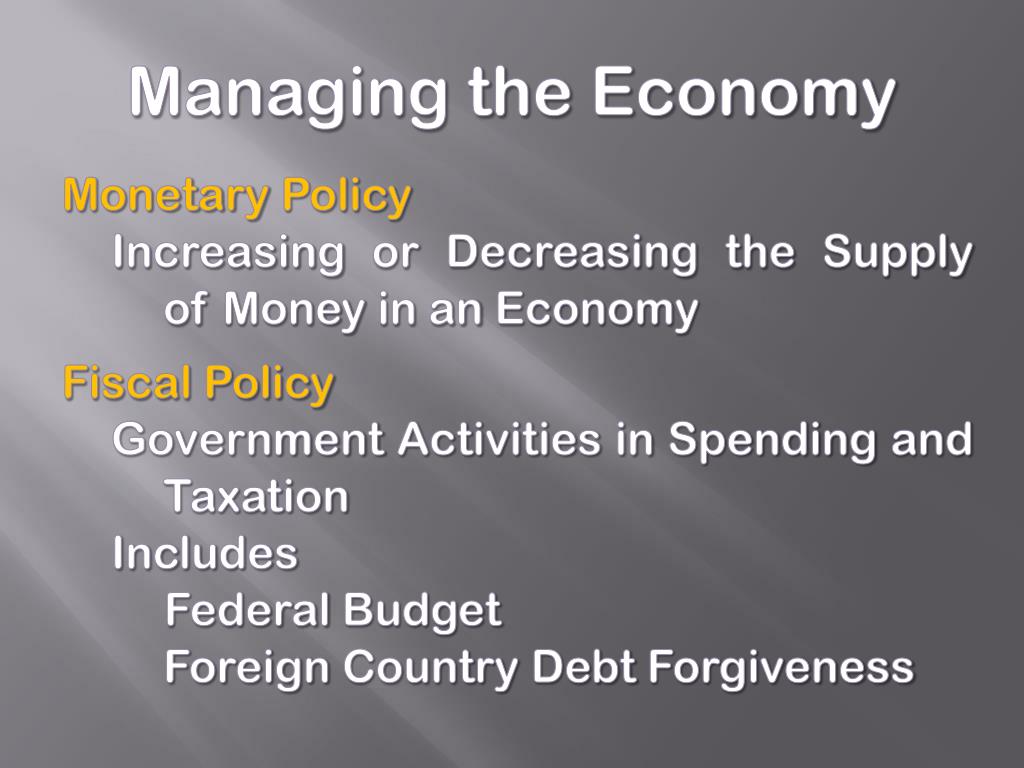 Managing the Economy

Monetary Policy

Increasing or Decreasing the Supply of Money in an Economy

Fiscal Policy

Government Activities in Spending and Taxation

Includes

Federal Budget

Foreign Country Debt Forgiveness